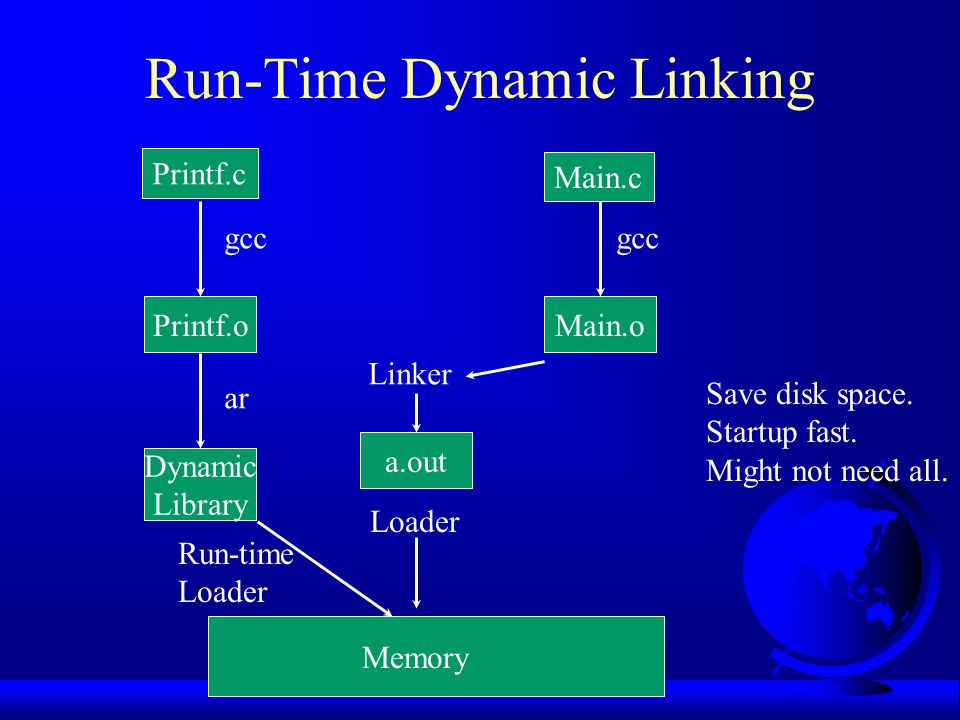 Run-Time Dynamic Linking

Printf.c

gcc

Printf.o

ar

Dynamic Library

Run-time Loader

Main.c

gcc

Main.o

Linker

a.out

Loader

Memory

Save disk space.
Startup fast.
Might not need all.